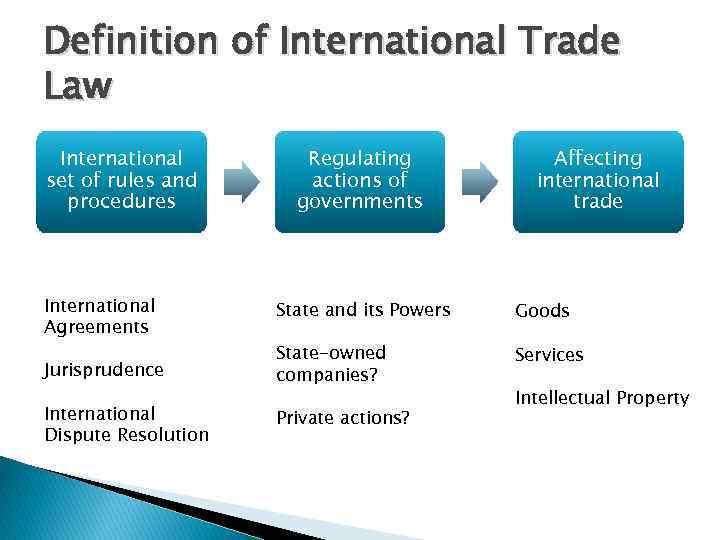 Definition of International Trade Law

International set of rules and procedures

Regulating actions of governments

Affecting international trade

International Agreements

Jurisprudence

International Dispute Resolution

State and its Powers

State-owned companies?

Private actions?

Goods

Services

Intellectual Property